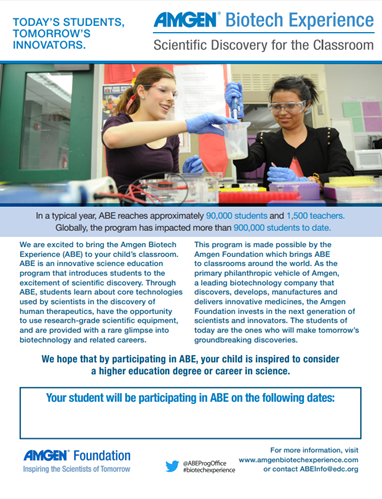 TODAY'S STUDENTS, TOMORROW'S INNOVATORS.

AMGEN® Biotech Experience

Scientific Discovery for the Classroom

In a typical year, ABE reaches approximately 90,000 students and 1,500 teachers. Globally, the program has impacted more than 900,000 students to date.

We are excited to bring the Amgen Biotech Experience (ABE) to your child's classroom. ABE is an innovative science education program that introduces students to the excitement of scientific discovery. Through ABE, students learn about core technologies used by scientists in the discovery of human therapeutics, have the opportunity to use research-grade scientific equipment, and are provided with a rare glimpse into biotechnology and related careers.

This program is made possible by the Amgen Foundation which brings ABE to classrooms around the world. As the primary philanthropic vehicle of Amgen, a leading biotechnology company that discovers, develops, manufactures and delivers innovative medicines, the Amgen Foundation invests in the next generation of scientists and innovators. The students of today are the ones who will make tomorrow's groundbreaking discoveries.

We hope that by participating in ABE, your child is inspired to consider a higher education degree or career in science.

Your student will be participating in ABE on the following dates:

AMGEN® Foundation
Inspiring the Scientists of Tomorrow

@ABEProgOffice
#biotechexperience

For more information, visit www.amgenbiotechexperience.com or contact ABEInfo@edc.org